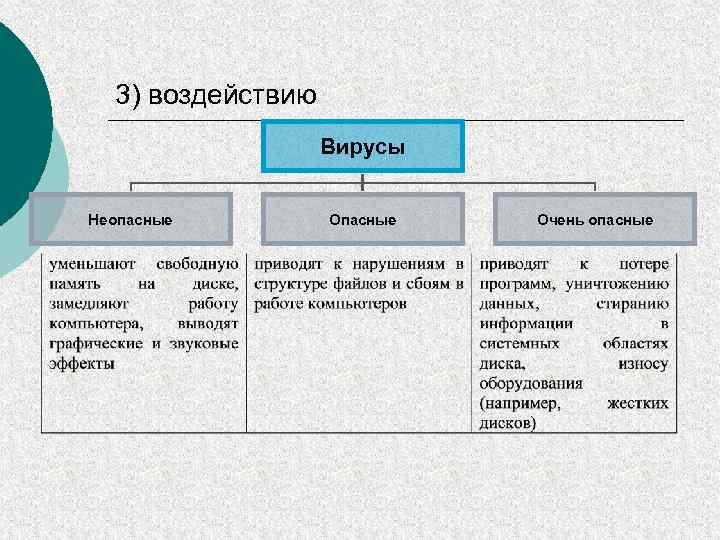 3) воздействию

Вирусы

| Неопасные | Опасные | Очень опасные |
|---|---|---|
| уменьшают свободную память на диске, замедляют работу компьютера, выводят графические и звуковые эффекты | приводят к нарушениям в структуре файлов и сбоям в работе компьютеров | приводят к потере программ, уничтожению данных, стиранию информации в системных областях диска, износу оборудования (например, жестких дисков) |